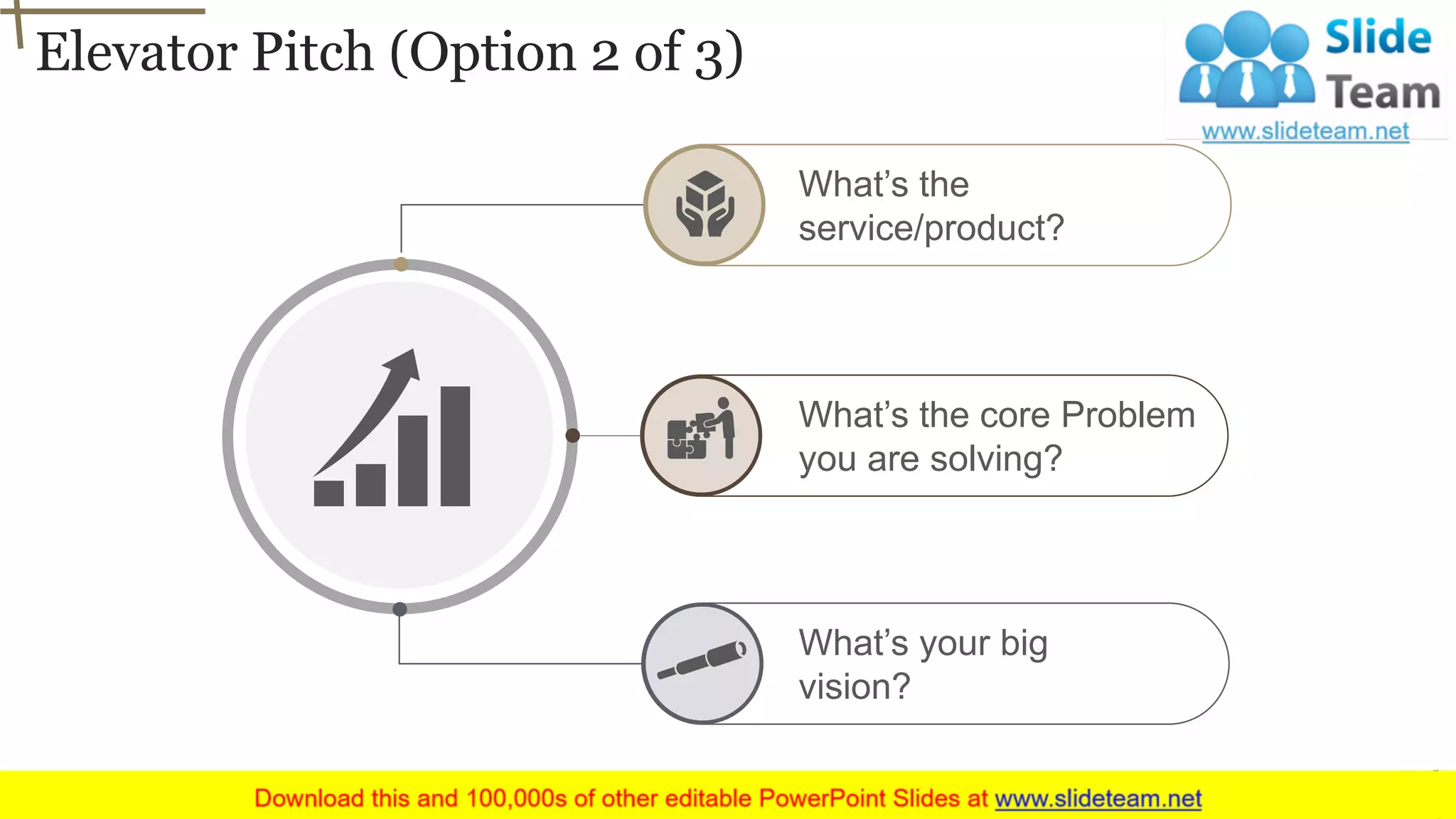 Elevator Pitch (Option 2 of 3)

Slide Team
www.slideteam.net

What's the service/product?

What's the core Problem you are solving?

What's your big vision?

Download this and 100,000s of other editable PowerPoint Slides at www.slideteam.net